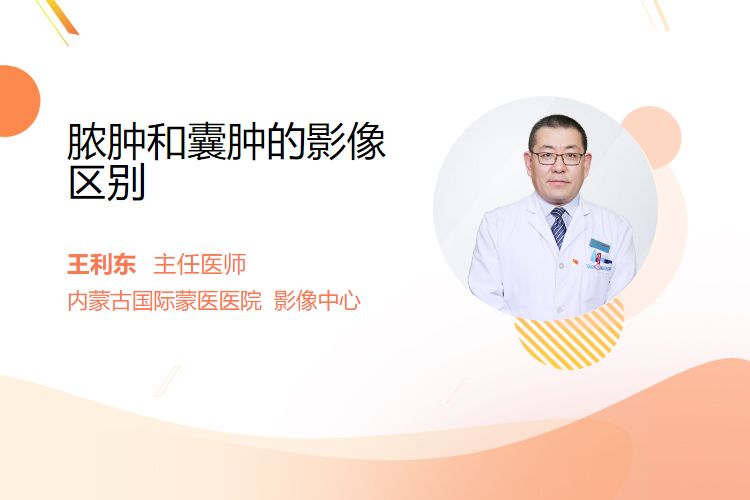 脓肿和囊肿的影像区别

王利东 主任医师

内蒙古国际蒙医医院 影像中心